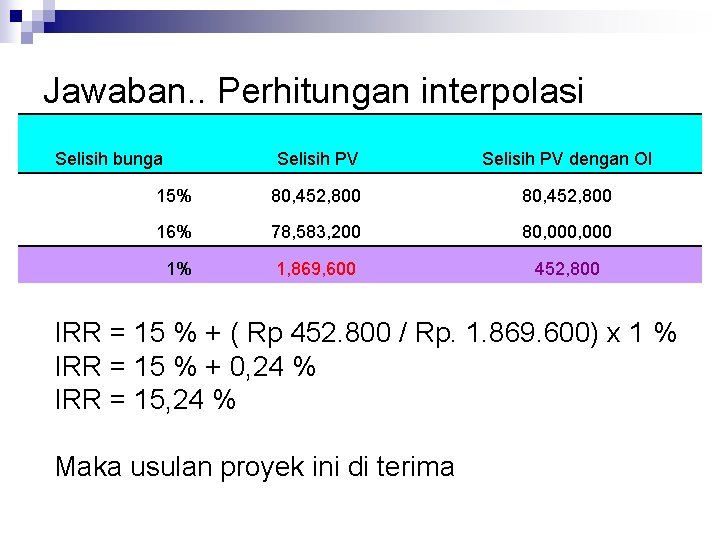 Jawaban.. Perhitungan interpolasi

| Selisih bunga | Selisih PV | Selisih PV dengan OI |
|---|---|---|
| 15% | 80,452,800 | 80,452,800 |
| 16% | 78,583,200 | 80,000,000 |
| 1% | 1,869,600 | 452,800 |

IRR = 15 % + ( Rp 452.800 / Rp. 1.869.600) x 1 %
IRR = 15 % + 0,24 %
IRR = 15,24 %

Maka usulan proyek ini di terima